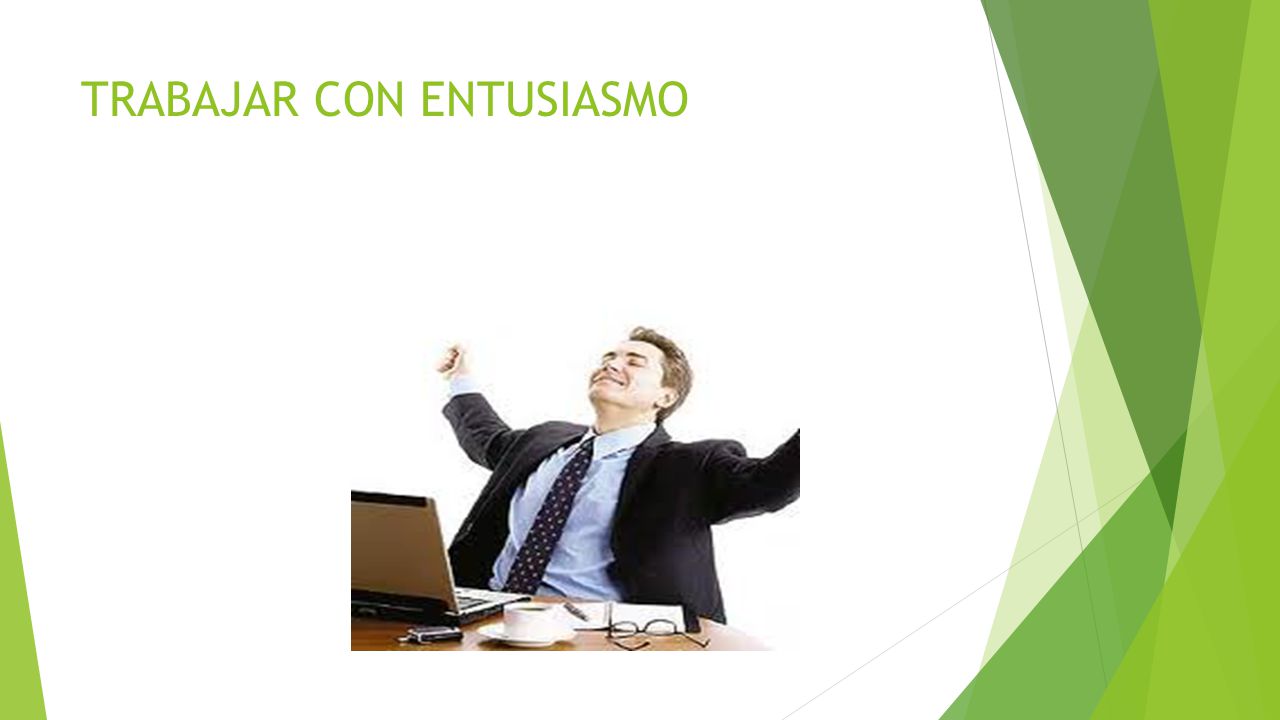 TRABAJAR CON ENTUSIASMO